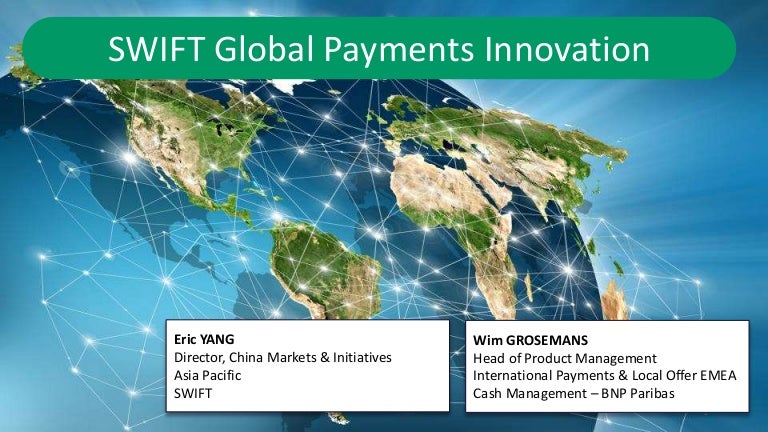 SWIFT Global Payments Innovation

Eric YANG
Director, China Markets & Initiatives
Asia Pacific
SWIFT

Wim GROSEMANS
Head of Product Management
International Payments & Local Offer EMEA
Cash Management – BNP Paribas